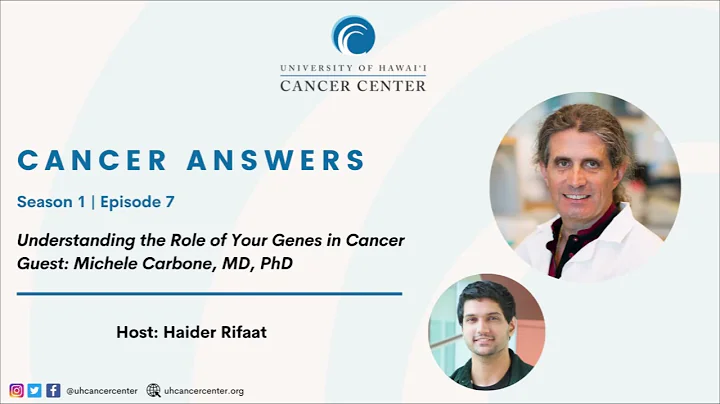 UNIVERSITY OF HAWAI'I
CANCER CENTER

CANCER ANSWERS

Season 1 | Episode 7

Understanding the Role of Your Genes in Cancer
Guest: Michele Carbone, MD, PhD

Host: Haider Rifaat

@uhcancercenter uhcancercenter.org